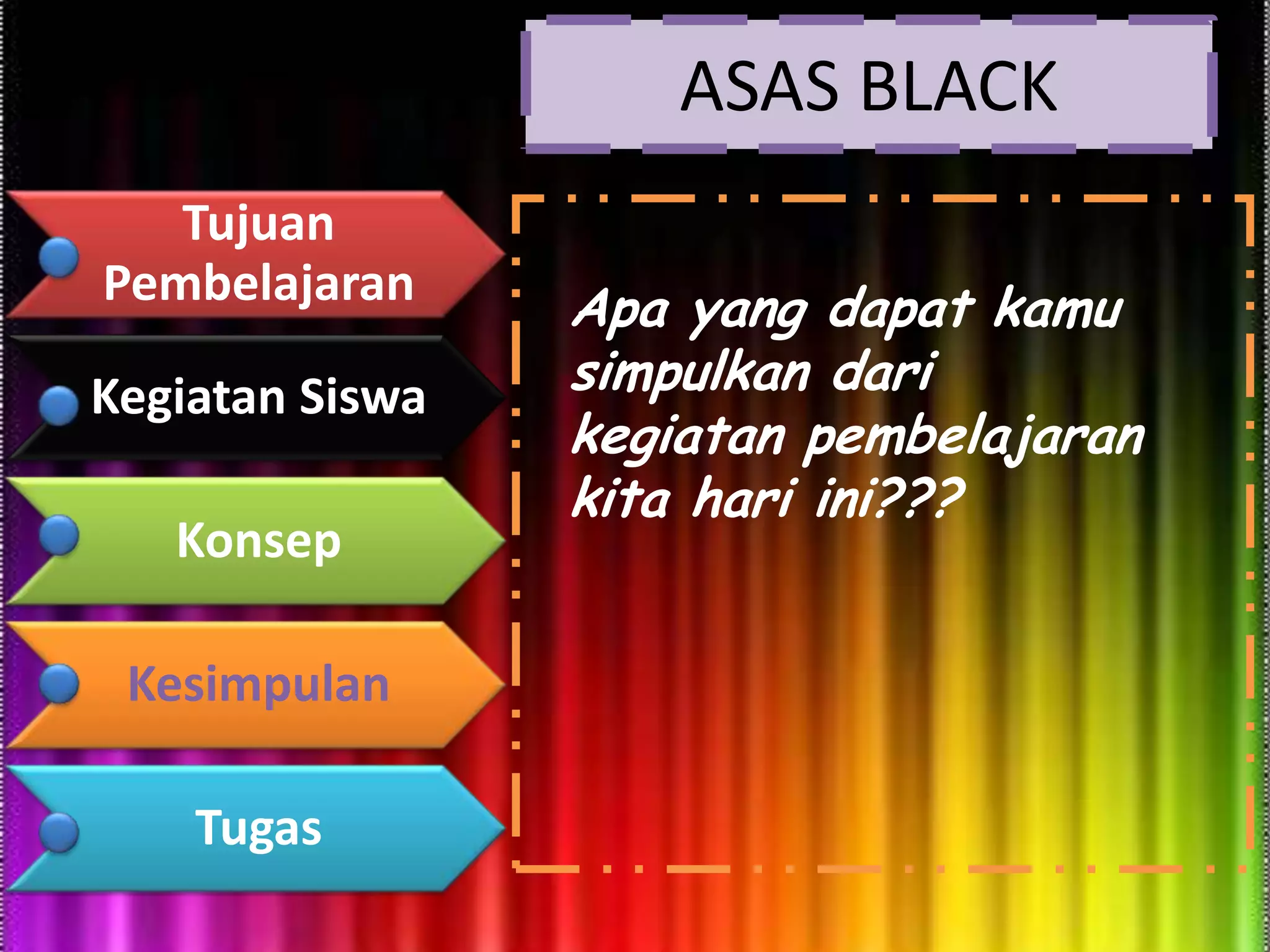 ASAS BLACK

Tujuan Pembelajaran

Kegiatan Siswa

Konsep

Kesimpulan

Tugas

Apa yang dapat kamu simpulkan dari kegiatan pembelajaran kita hari ini???